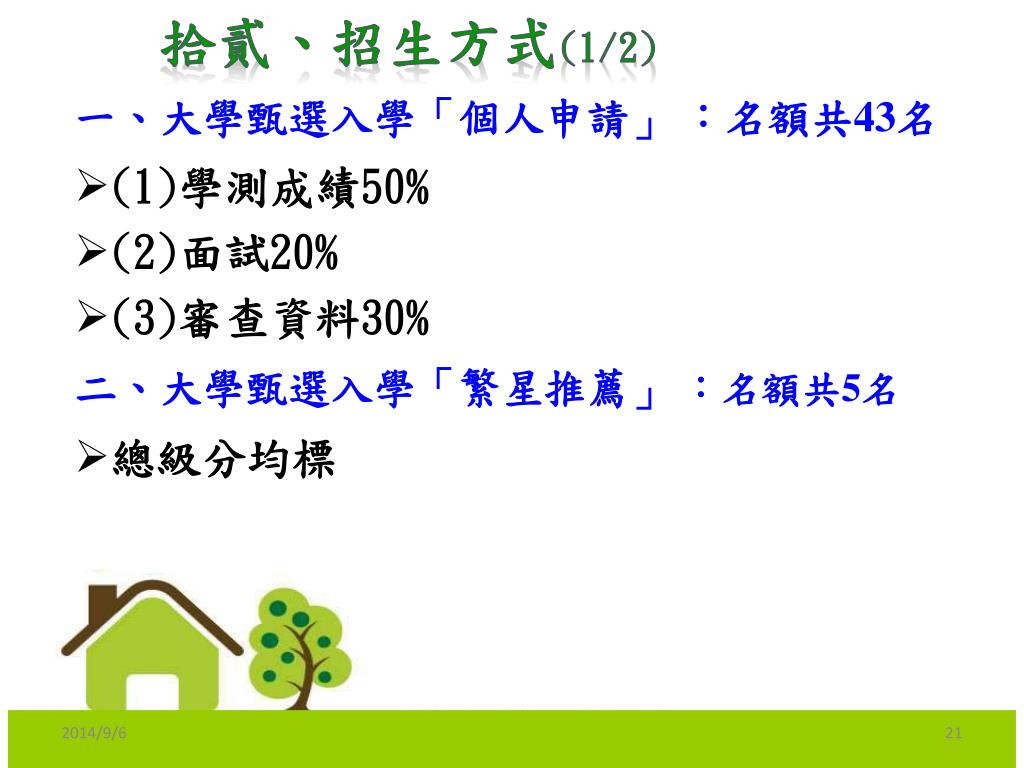 拾貳、招生方式(1/2)

一、大學甄選入學「個人申請」：名額共43名

➢(1)學測成績50%

➢(2)面試20%

➢(3)審查資料30%

二、大學甄選入學「繁星推薦」：名額共5名

➢總級分均標

2014/9/6

21